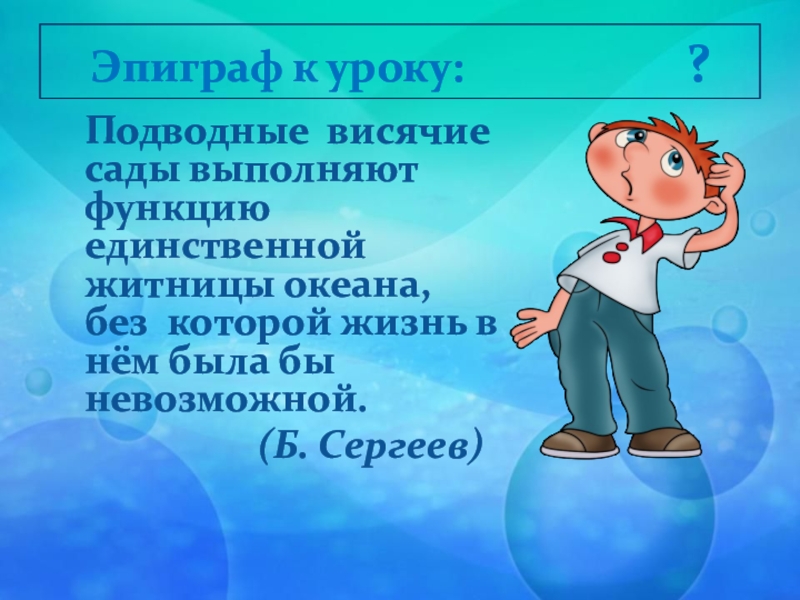 Эпиграф к уроку: ?

Подводные висячие сады выполняют функцию единственной житницы океана, без которой жизнь в нём была бы невозможной.

(Б. Сергеев)